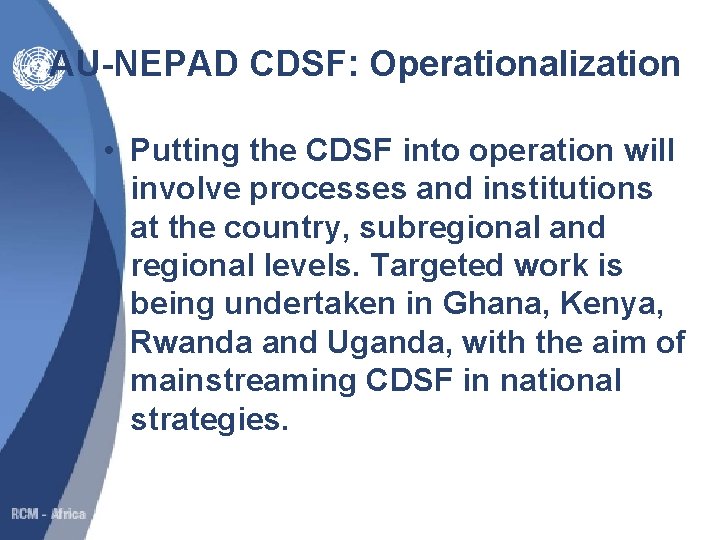 AU-NEPAD CDSF: Operationalization

• Putting the CDSF into operation will involve processes and institutions at the country, subregional and regional levels. Targeted work is being undertaken in Ghana, Kenya, Rwanda and Uganda, with the aim of mainstreaming CDSF in national strategies.

RCM - Africa